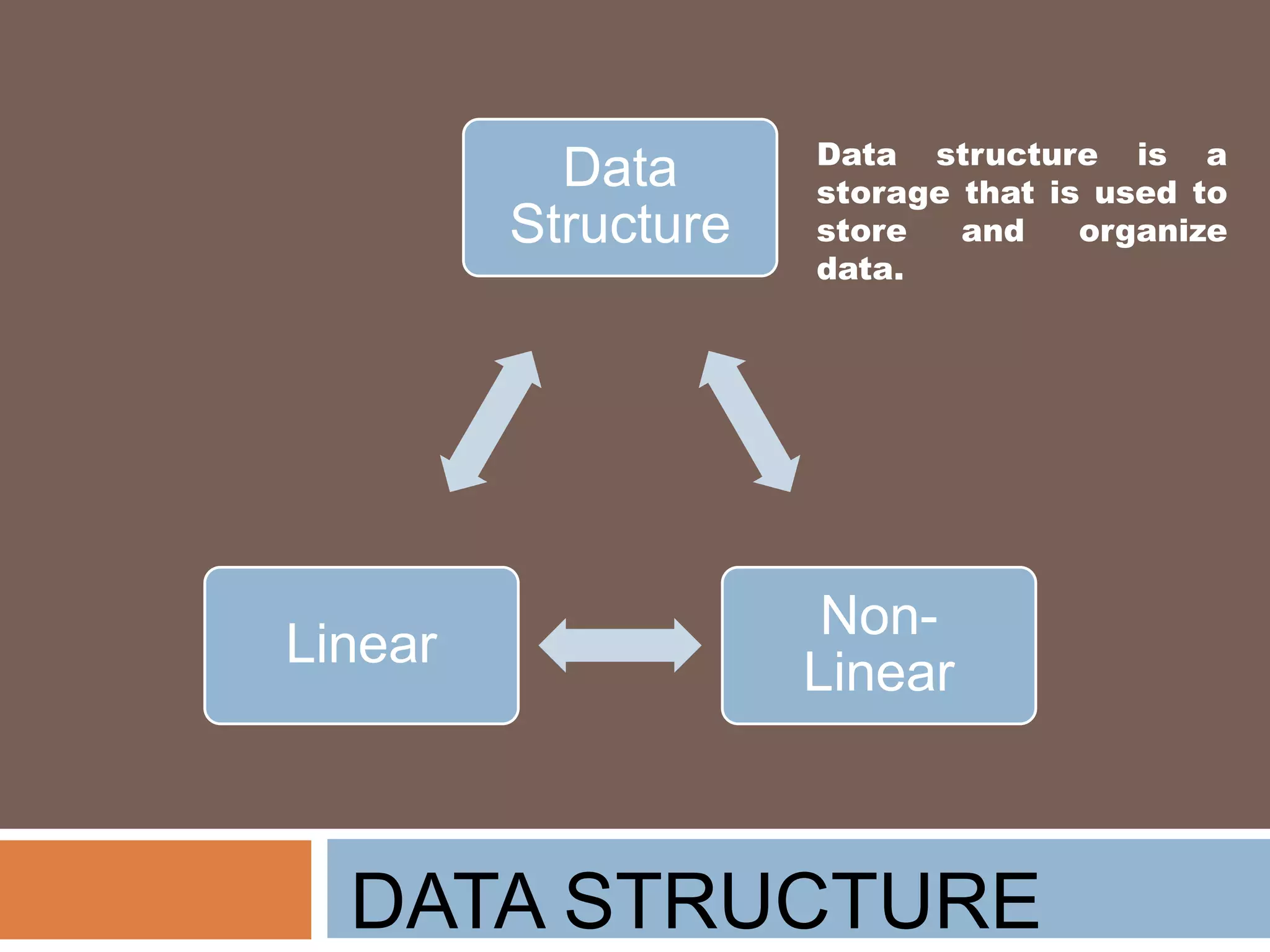 Data Structure

Data structure is a storage that is used to store and organize data.

Linear

Non-Linear

DATA STRUCTURE